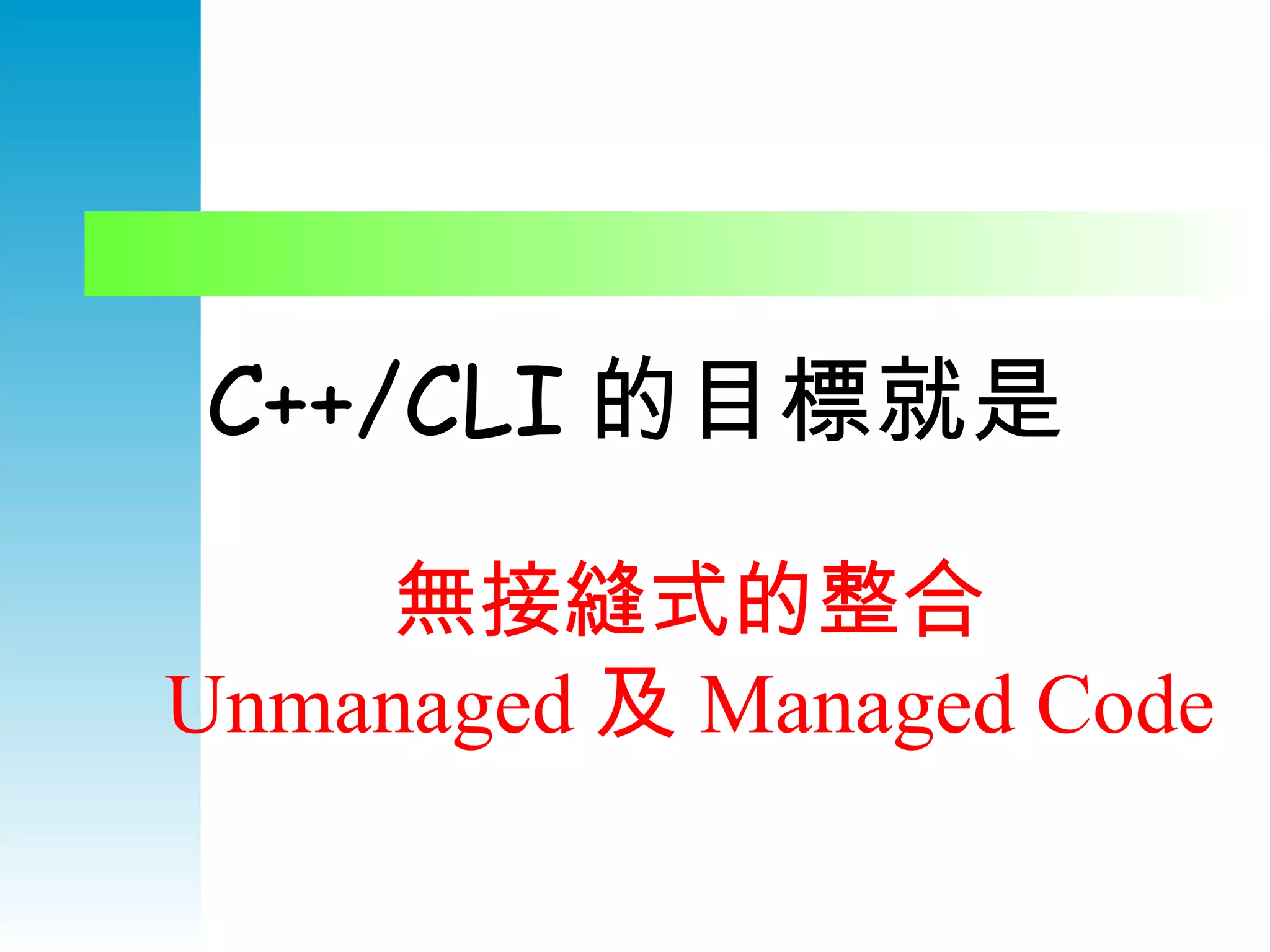 C++/CLI 的目標就是

無接縫式的整合
Unmanaged 及 Managed Code